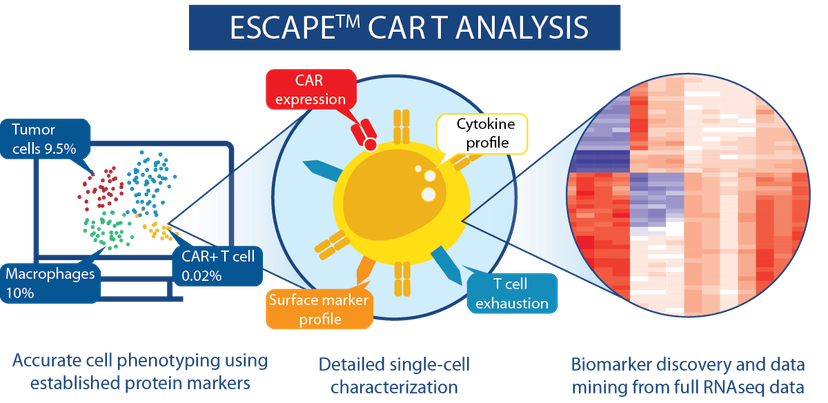 ESCAPE$^{TM}$ CAR T ANALYSIS

Tumor cells 9.5%

Macrophages 10%

CAR+ T cell 0.02%

CAR expression

Cytokine profile

Surface marker profile

T cell exhaustion

Accurate cell phenotyping using established protein markers

Detailed single-cell characterization

Biomarker discovery and data mining from full RNAseq data